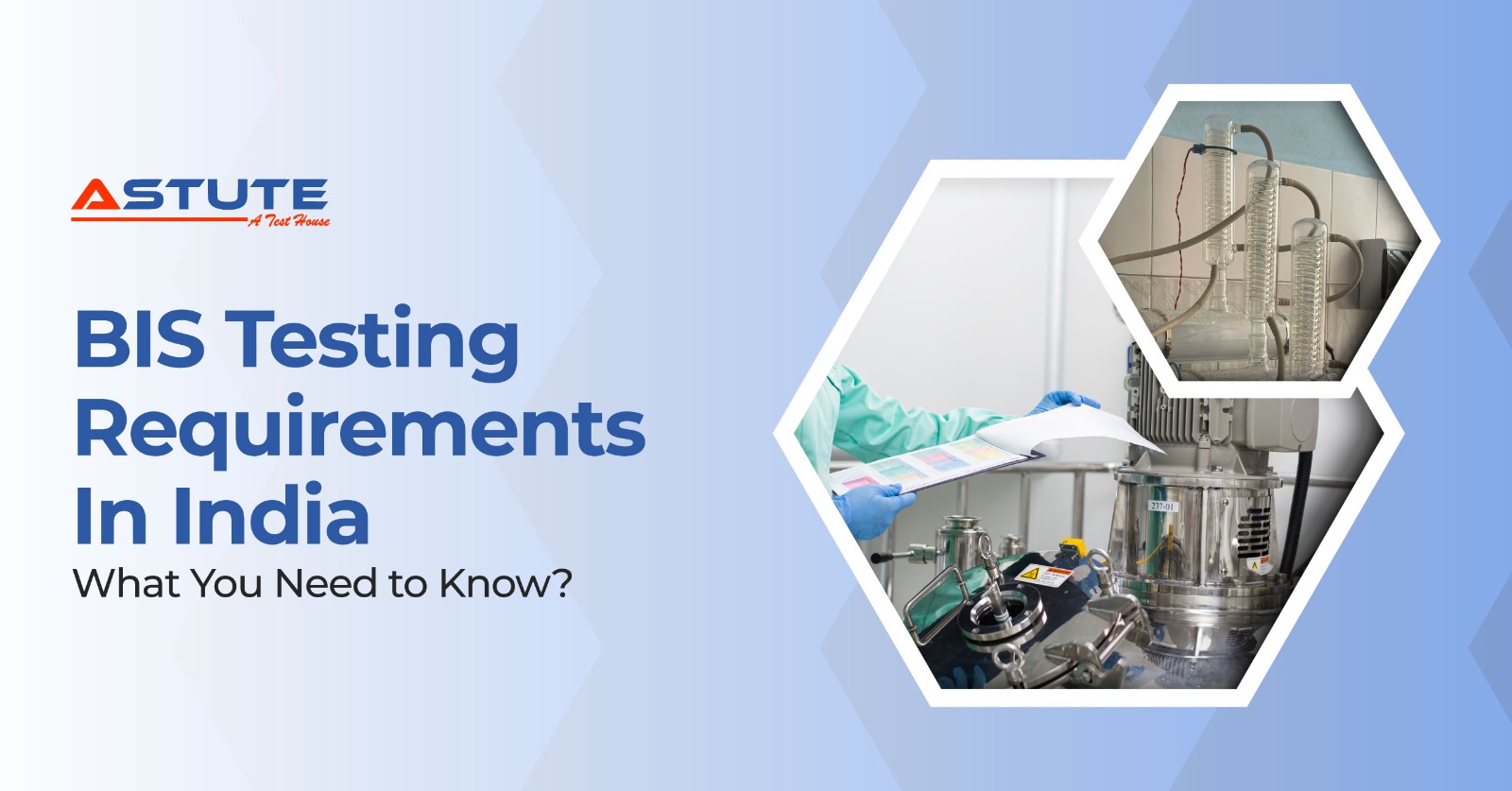 ASTUTE
A Test House

BIS Testing Requirements In India
What You Need to Know?

237-01